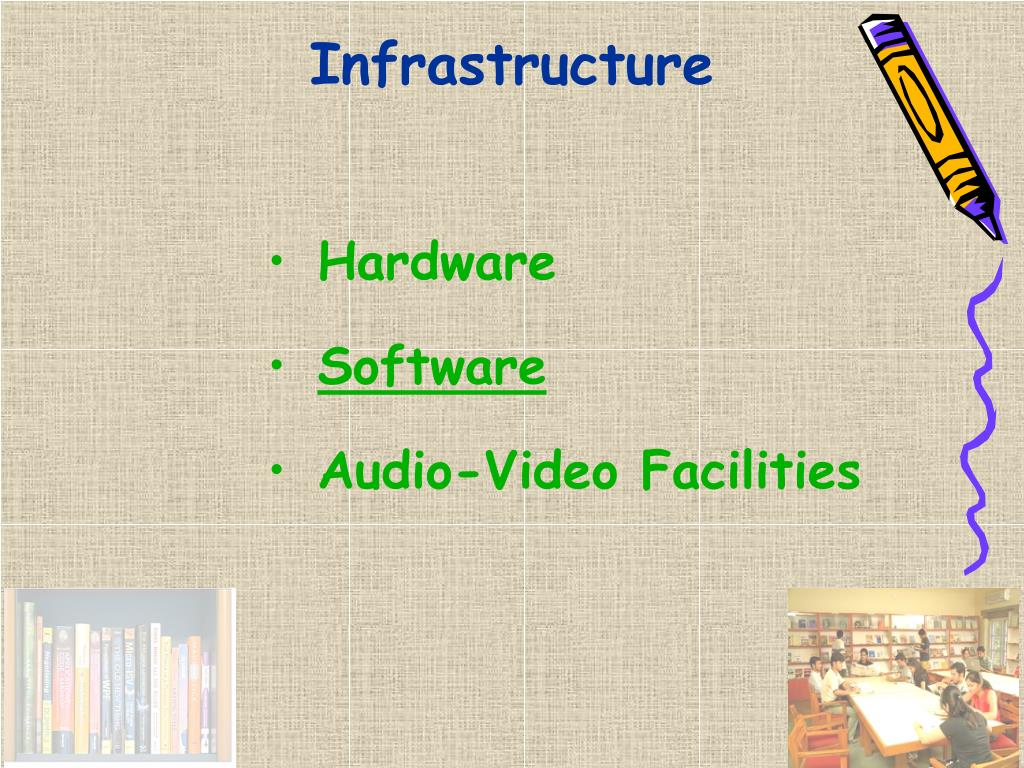 Infrastructure

• Hardware

• Software

• Audio-Video Facilities